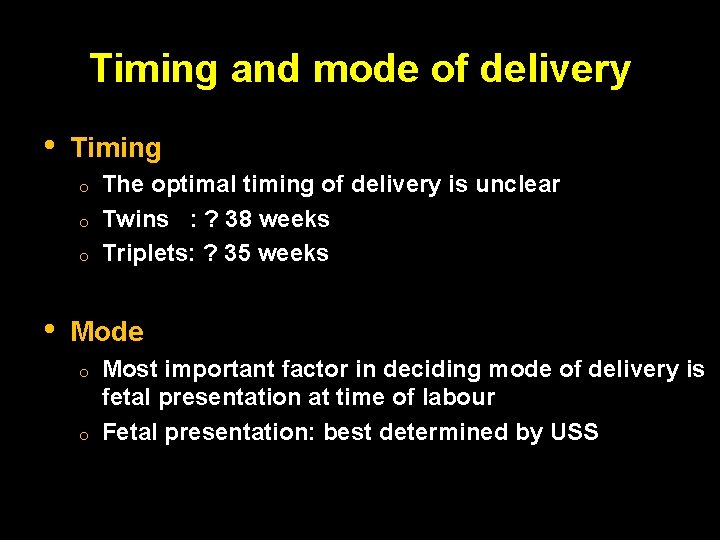 Timing and mode of delivery

• Timing
 o The optimal timing of delivery is unclear
 o Twins : ? 38 weeks
 o Triplets: ? 35 weeks

• Mode
 o Most important factor in deciding mode of delivery is fetal presentation at time of labour
 o Fetal presentation: best determined by USS